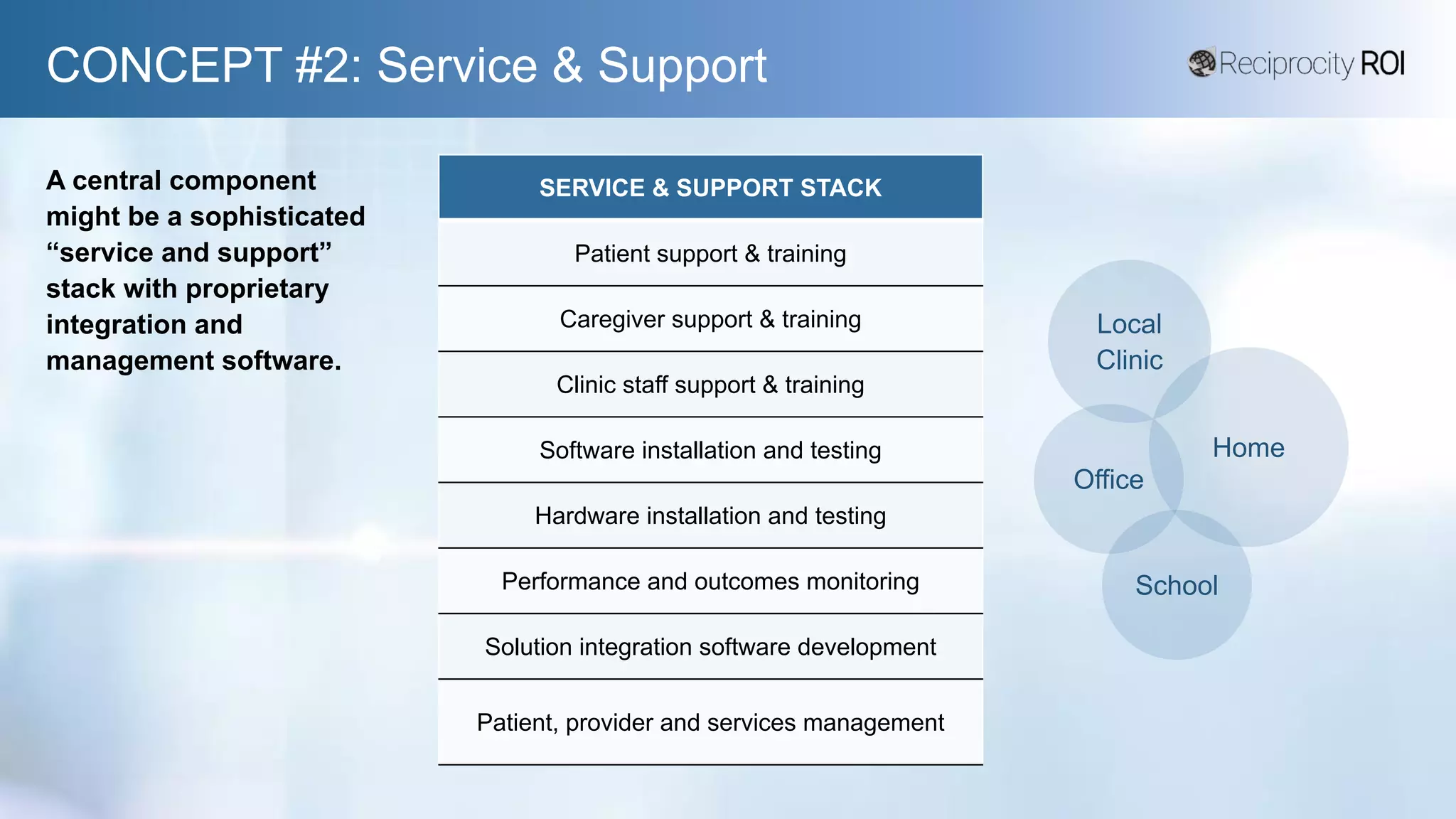 CONCEPT #2: Service & Support

Reciprocity ROI

A central component might be a sophisticated “service and support” stack with proprietary integration and management software.

| SERVICE & SUPPORT STACK |
|---|
| Patient support & training |
| Caregiver support & training |
| Clinic staff support & training |
| Software installation and testing |
| Hardware installation and testing |
| Performance and outcomes monitoring |
| Solution integration software development |
| Patient, provider and services management |

Local Clinic

Home

Office

School